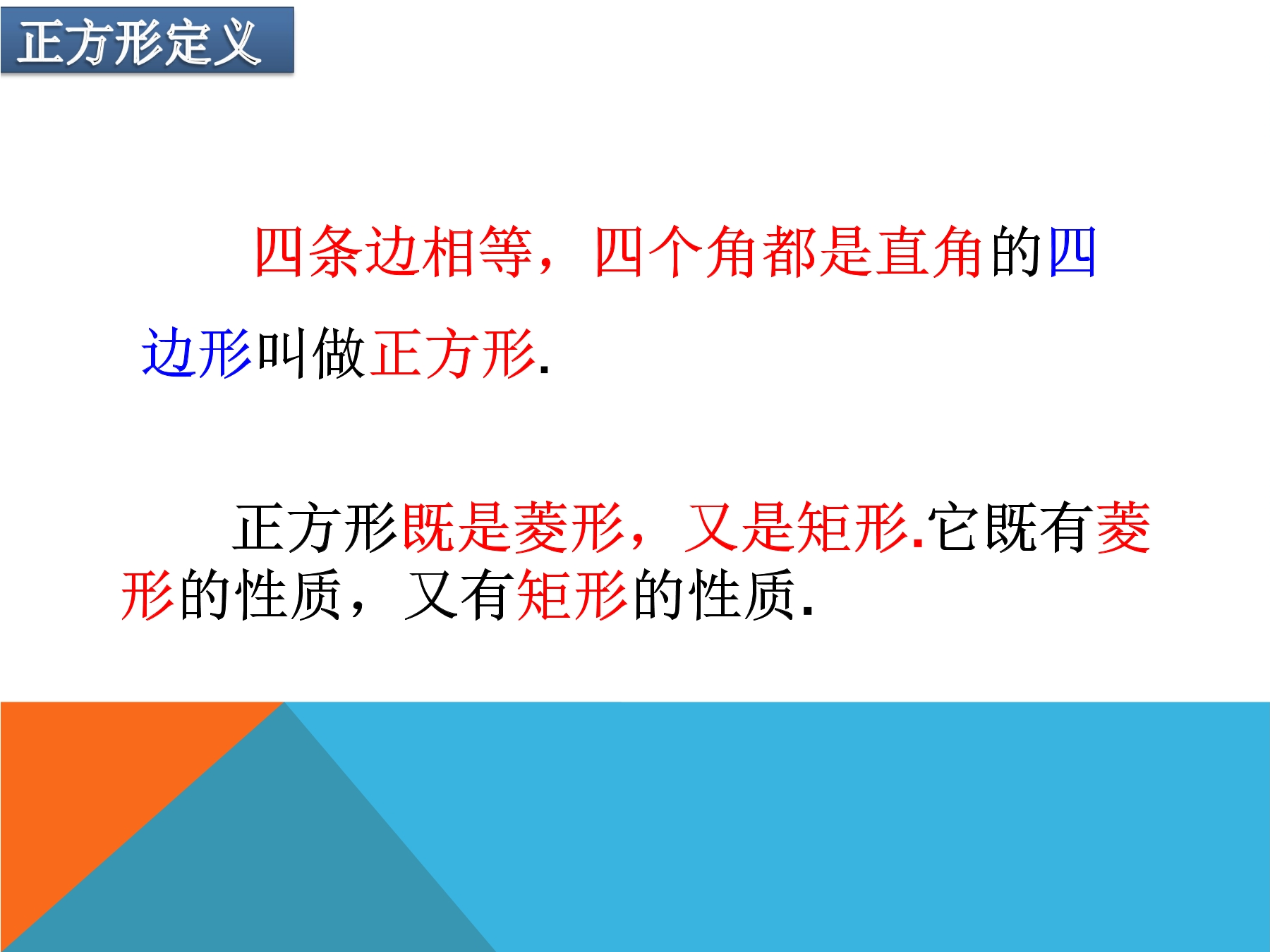 正方形定义

四条边相等，四个角都是直角的四边形叫做正方形.

正方形既是菱形，又是矩形.它既有菱形的性质，又有矩形的性质.